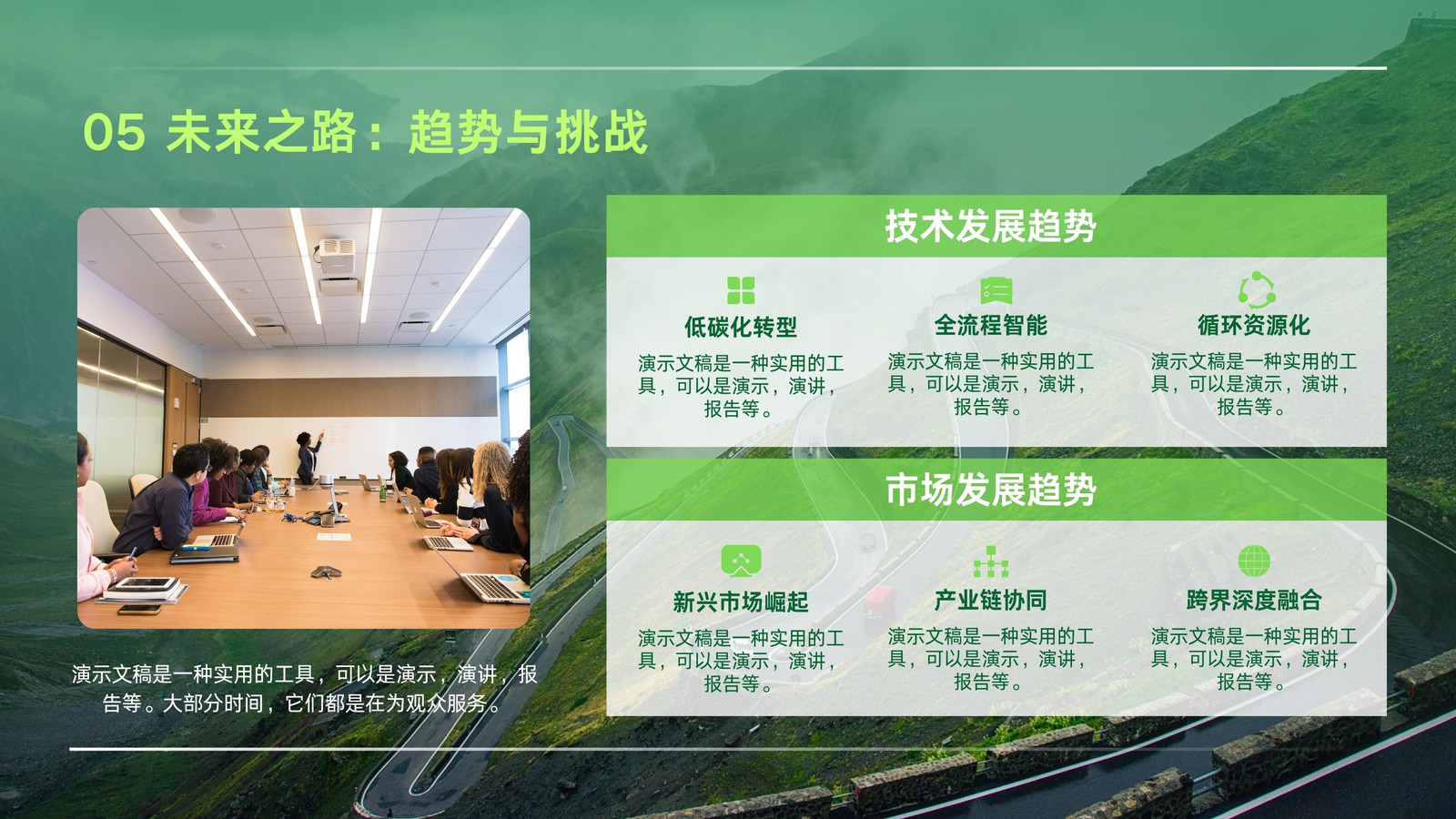 05 未来之路：趋势与挑战

演示文稿是一种实用的工具，可以是演示，演讲，报告等。大部分时间，它们都是在为观众服务。

技术发展趋势

低碳化转型

演示文稿是一种实用的工具，可以是演示，演讲，报告等。

全流程智能

演示文稿是一种实用的工具，可以是演示，演讲，报告等。

循环资源化

演示文稿是一种实用的工具，可以是演示，演讲，报告等。

市场发展趋势

新兴市场崛起

演示文稿是一种实用的工具，可以是演示，演讲，报告等。

产业链协同

演示文稿是一种实用的工具，可以是演示，演讲，报告等。

跨界深度融合

演示文稿是一种实用的工具，可以是演示，演讲，报告等。